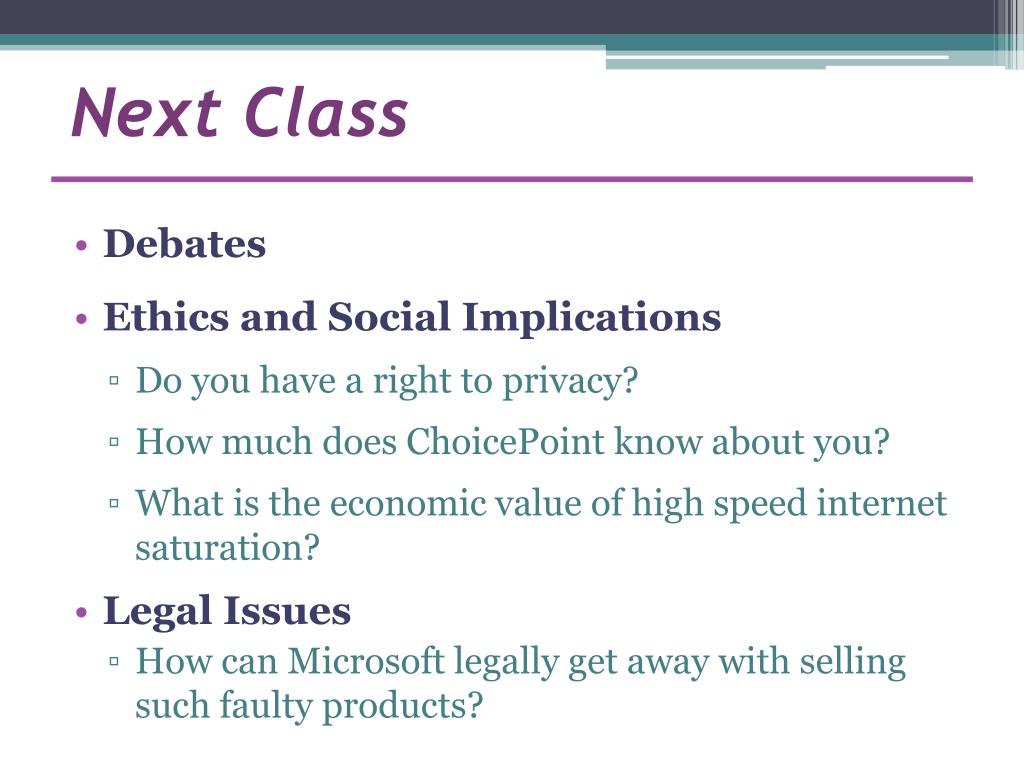 Next Class

• Debates
• Ethics and Social Implications
 ▫ Do you have a right to privacy?
 ▫ How much does ChoicePoint know about you?
 ▫ What is the economic value of high speed internet saturation?
• Legal Issues
 ▫ How can Microsoft legally get away with selling such faulty products?